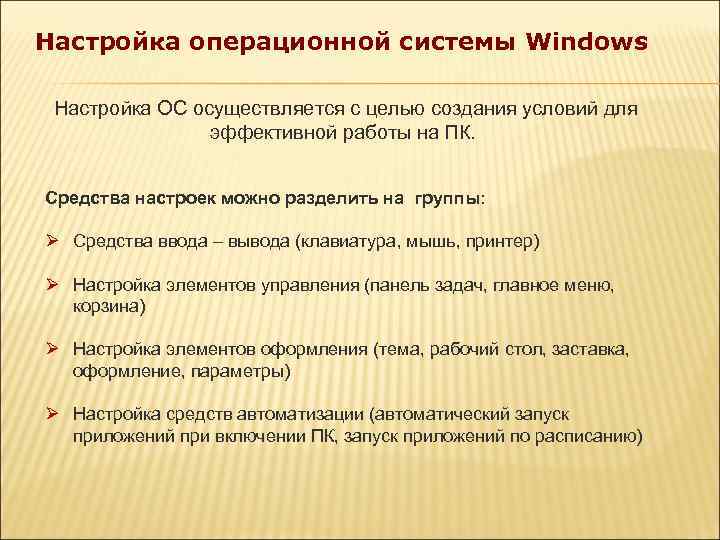 Настройка операционной системы Windows

Настройка ОС осуществляется с целью создания условий для эффективной работы на ПК.

Средства настроек можно разделить на группы:

➢ Средства ввода – вывода (клавиатура, мышь, принтер)

➢ Настройка элементов управления (панель задач, главное меню, корзина)

➢ Настройка элементов оформления (тема, рабочий стол, заставка, оформление, параметры)

➢ Настройка средств автоматизации (автоматический запуск приложений при включении ПК, запуск приложений по расписанию)